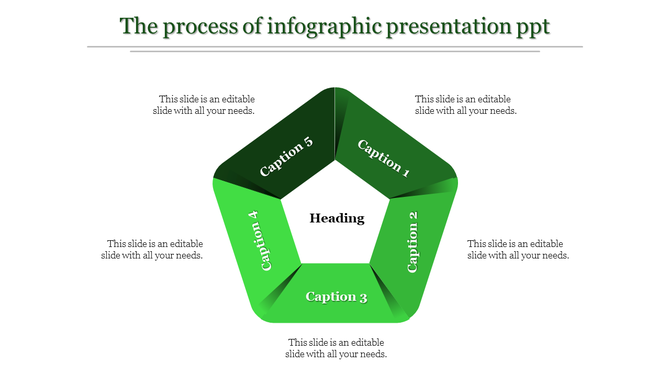 The process of infographic presentation ppt

This slide is an editable slide with all your needs.

This slide is an editable slide with all your needs.

Caption 5

Caption 1

Caption 4

Heading

Caption 2

This slide is an editable slide with all your needs.

This slide is an editable slide with all your needs.

Caption 3

This slide is an editable slide with all your needs.